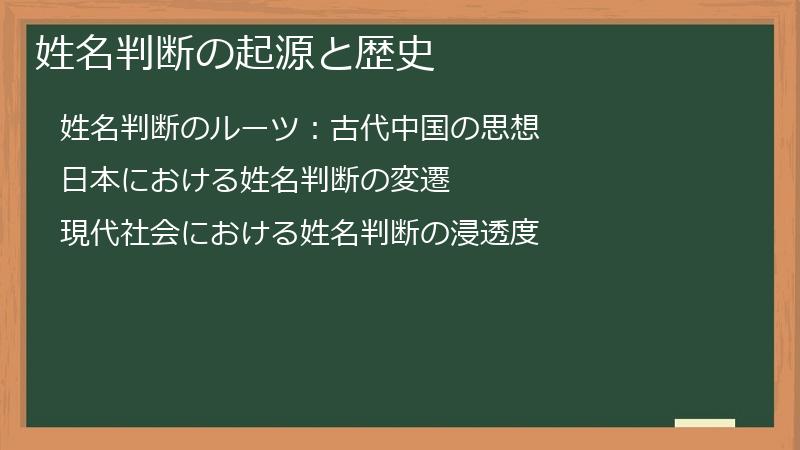 姓名判断の起源と歴史

姓名判断のルーツ：古代中国の思想

日本における姓名判断の変遷

現代社会における姓名判断の浸透度